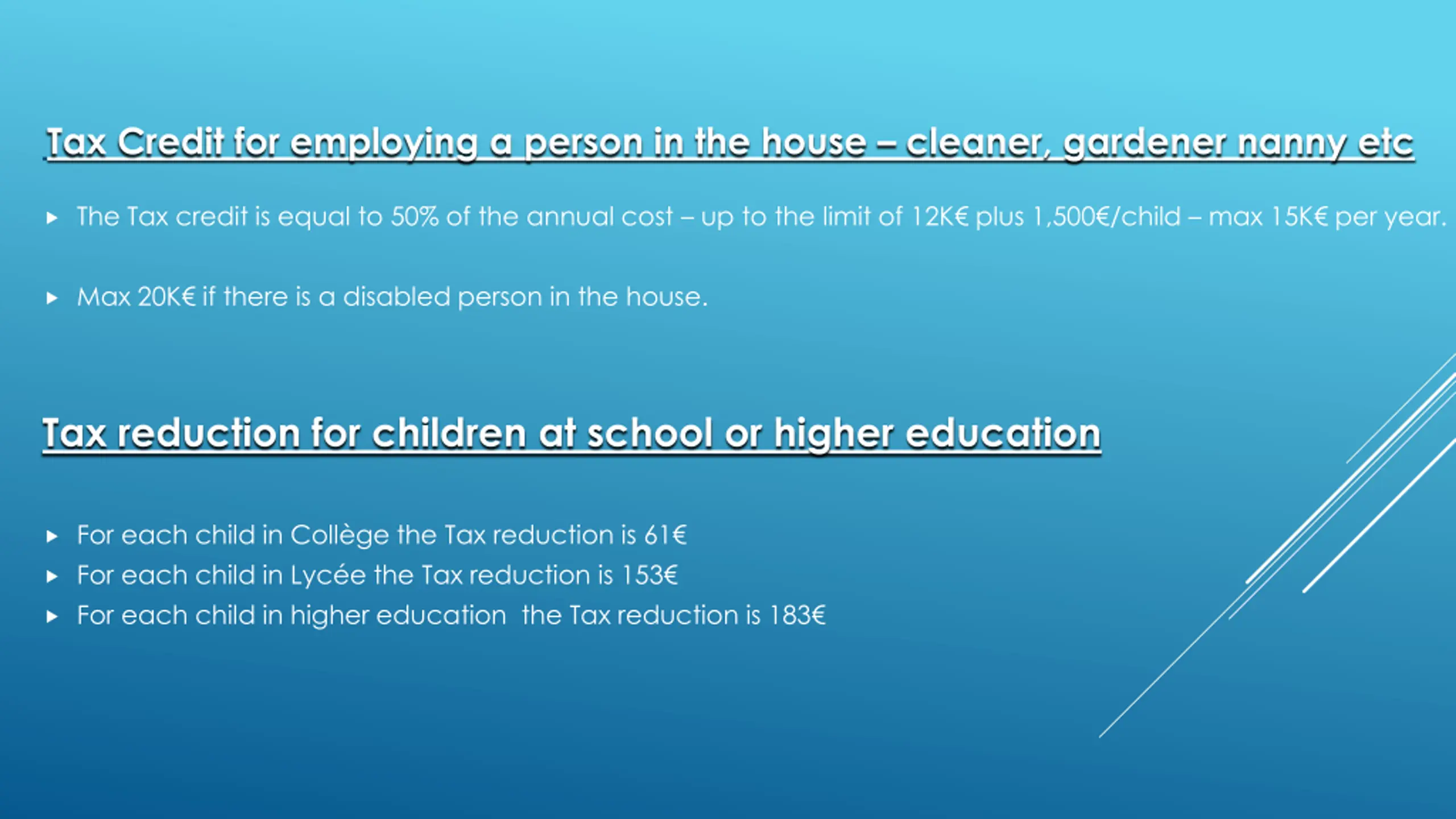 Tax Credit for employing a person in the house – cleaner, gardener nanny etc

▸ The Tax credit is equal to 50% of the annual cost – up to the limit of 12K€ plus 1,500€/child – max 15K€ per year.

▸ Max 20K€ if there is a disabled person in the house.

Tax reduction for children at school or higher education

▸ For each child in Collège the Tax reduction is 61€
▸ For each child in Lycée the Tax reduction is 153€
▸ For each child in higher education the Tax reduction is 183€